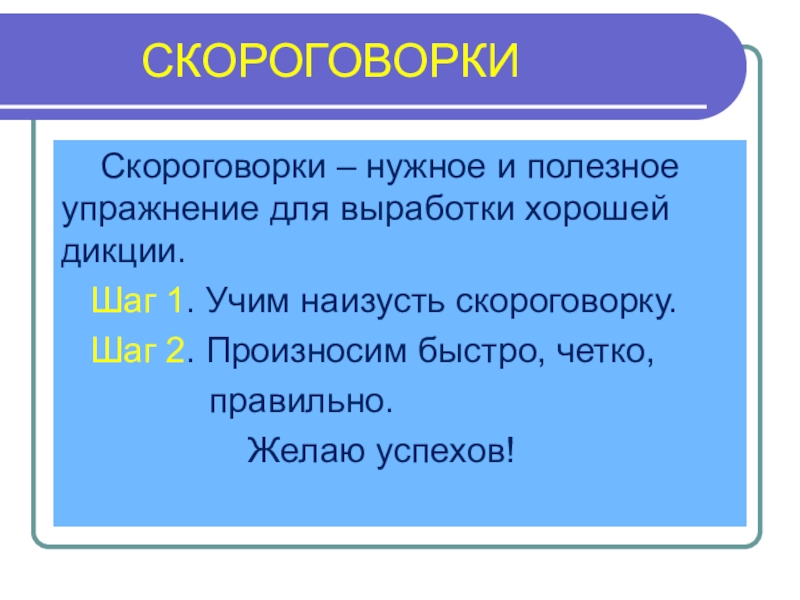 СКОРОГОВОРКИ

Скороговорки – нужное и полезное упражнение для выработки хорошей дикции.

Шаг 1. Учим наизусть скороговорку.

Шаг 2. Произносим быстро, четко, правильно.

Желаю успехов!